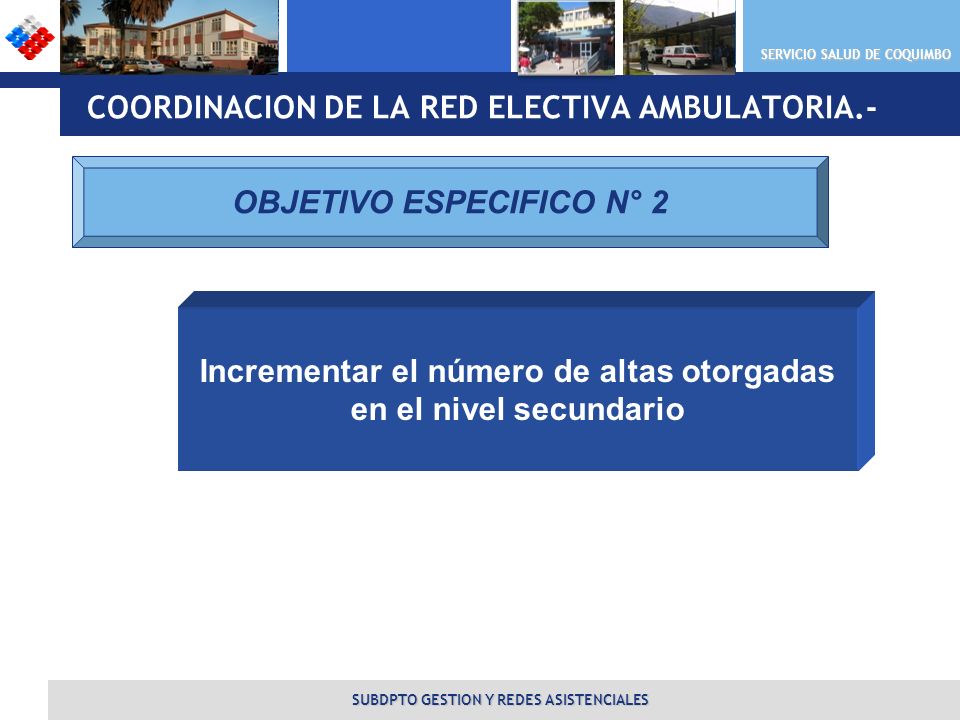 SERVICIO SALUD DE COQUIMBO

COORDINACION DE LA RED ELECTIVA AMBULATORIA.-

OBJETIVO ESPECIFICO N° 2

Incrementar el número de altas otorgadas en el nivel secundario

SUBDPTO GESTION Y REDES ASISTENCIALES